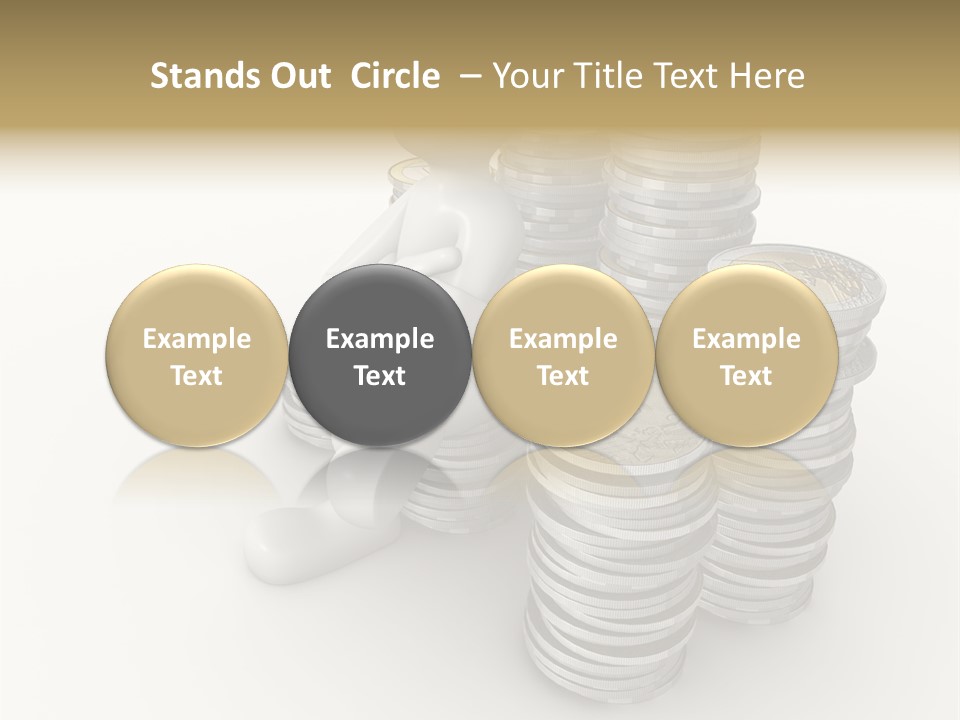 Stands Out Circle – Your Title Text Here

Example Text

Example Text

Example Text

Example Text